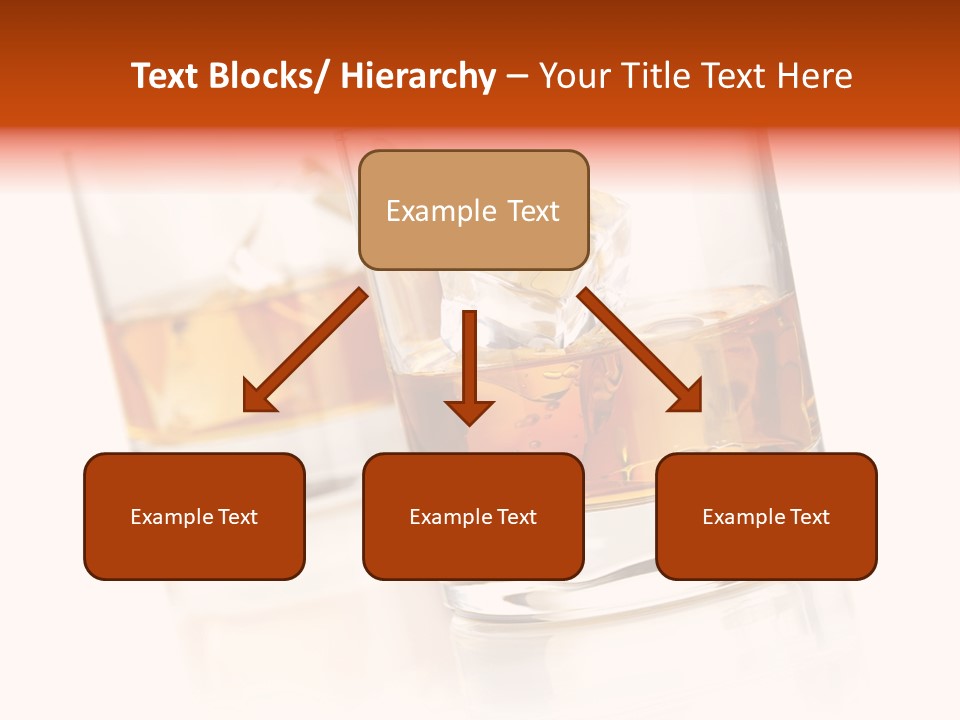 Text Blocks/ Hierarchy – Your Title Text Here

Example Text

Example Text

Example Text

Example Text